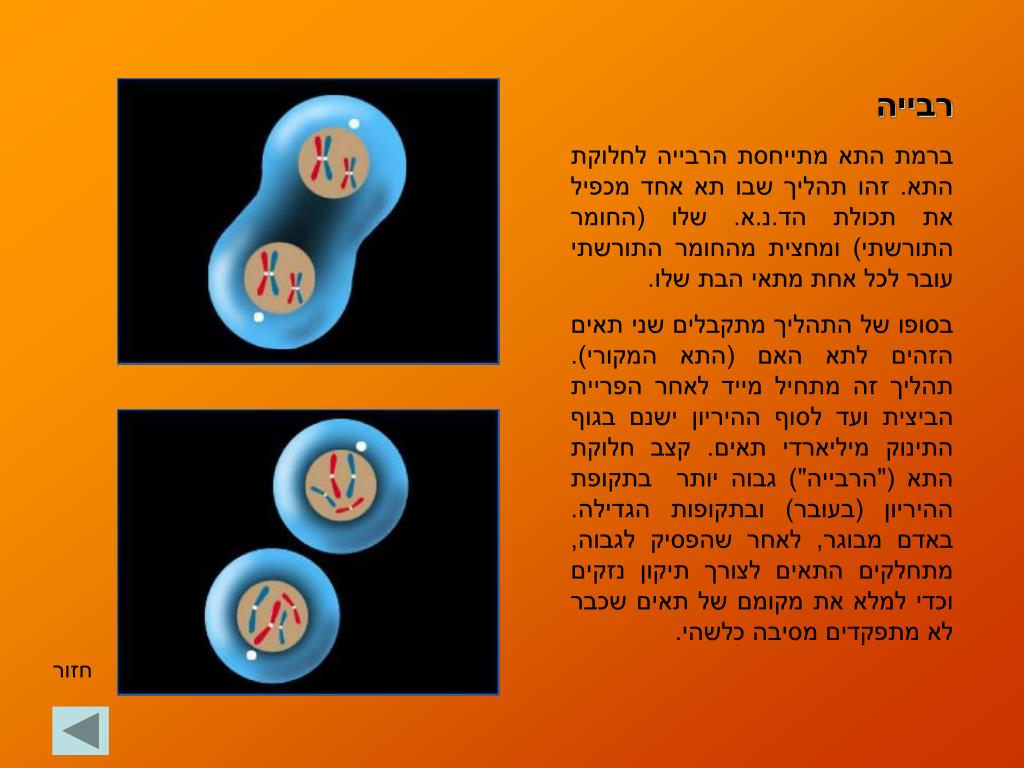 רבייה

ברמת התא מתייחסת הרבייה לחלוקת התא. זהו תהליך שבו תא אחד מכפיל את תכולת הד.נ.א. שלו (החומר התורשתי) ומחצית מהחומר התורשתי עובר לכל אחת מתאי הבת שלו.

בסופו של התהליך מתקבלים שני תאים הזהים לתא האם (התא המקורי). תהליך זה מתחיל מייד לאחר הפריית הביצית ועד לסוף ההיריון ישנם בגוף התינוק מיליארדי תאים. קצב חלוקת התא ("הרבייה") גבוה יותר בתקופת ההיריון (בעובר) ובתקופות הגדילה. באדם מבוגר, לאחר שהפסיק לגבוה, מתחלקים התאים לצורך תיקון נזקים וכדי למלא את מקומם של תאים שכבר לא מתפקדים מסיבה כלשהי.

חזור